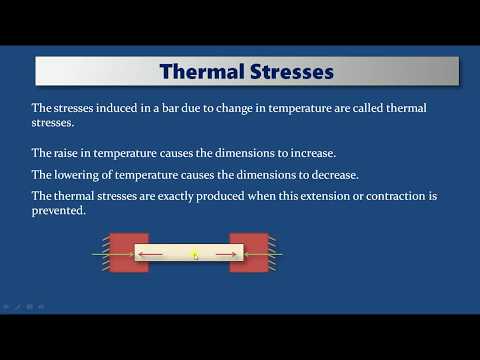 Thermal Stresses

The stresses induced in a bar due to change in temperature are called thermal stresses.

The raise in temperature causes the dimensions to increase.

The lowering of temperature causes the dimensions to decrease.

The thermal stresses are exactly produced when this extension or contraction is prevented.